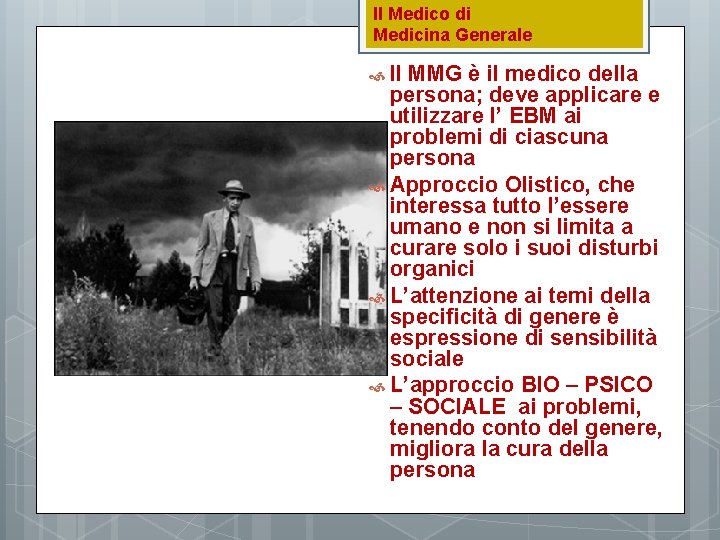 Il Medico di Medicina Generale

Il MMG è il medico della persona; deve applicare e utilizzare l’ EBM ai problemi di ciascuna persona

Approccio Olistico, che interessa tutto l’essere umano e non si limita a curare solo i suoi disturbi organici

L’attenzione ai temi della specificità di genere è espressione di sensibilità sociale

L’approccio BIO – PSICO – SOCIALE ai problemi, tenendo conto del genere, migliora la cura della persona